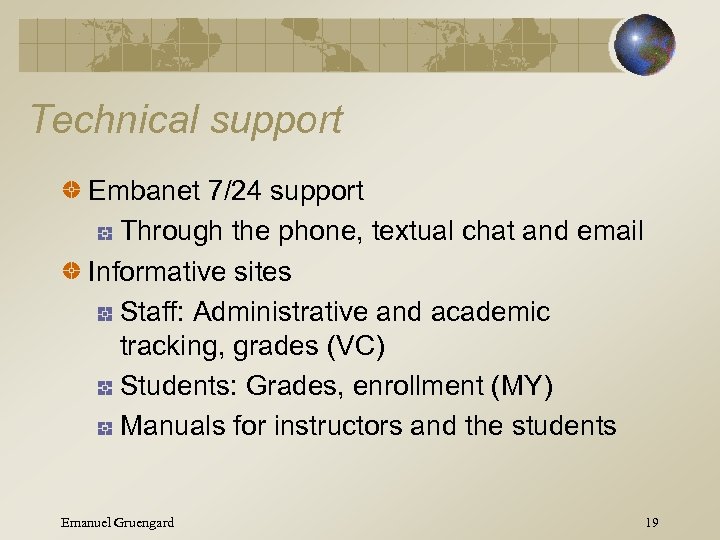 Technical support

Embanet 7/24 support

Through the phone, textual chat and email

Informative sites

Staff: Administrative and academic tracking, grades (VC)

Students: Grades, enrollment (MY)

Manuals for instructors and the students

Emanuel Gruengard

19